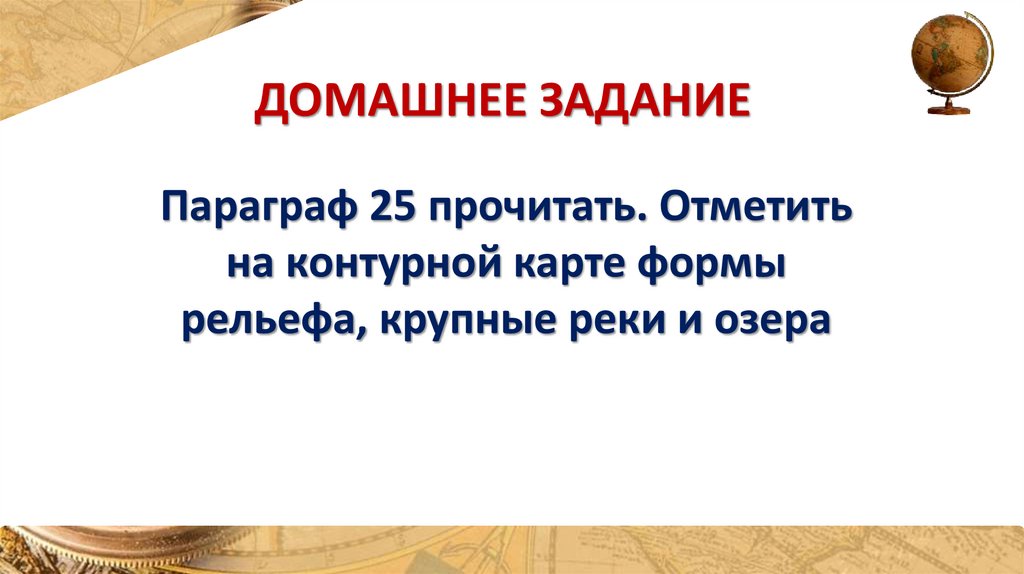 ДОМАШНЕЕ ЗАДАНИЕ

Параграф 25 прочитать. Отметить на контурной карте формы рельефа, крупные реки и озера